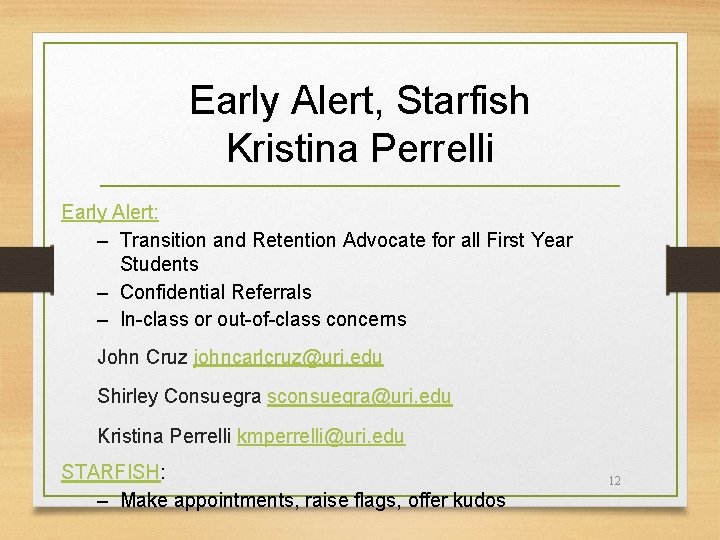 Early Alert, Starfish
Kristina Perrelli

Early Alert:
– Transition and Retention Advocate for all First Year Students
– Confidential Referrals
– In-class or out-of-class concerns

John Cruz johncarlcruz@uri.edu

Shirley Consuegra sconsuegra@uri.edu

Kristina Perrelli kmperrelli@uri.edu

STARFISH:
– Make appointments, raise flags, offer kudos

12